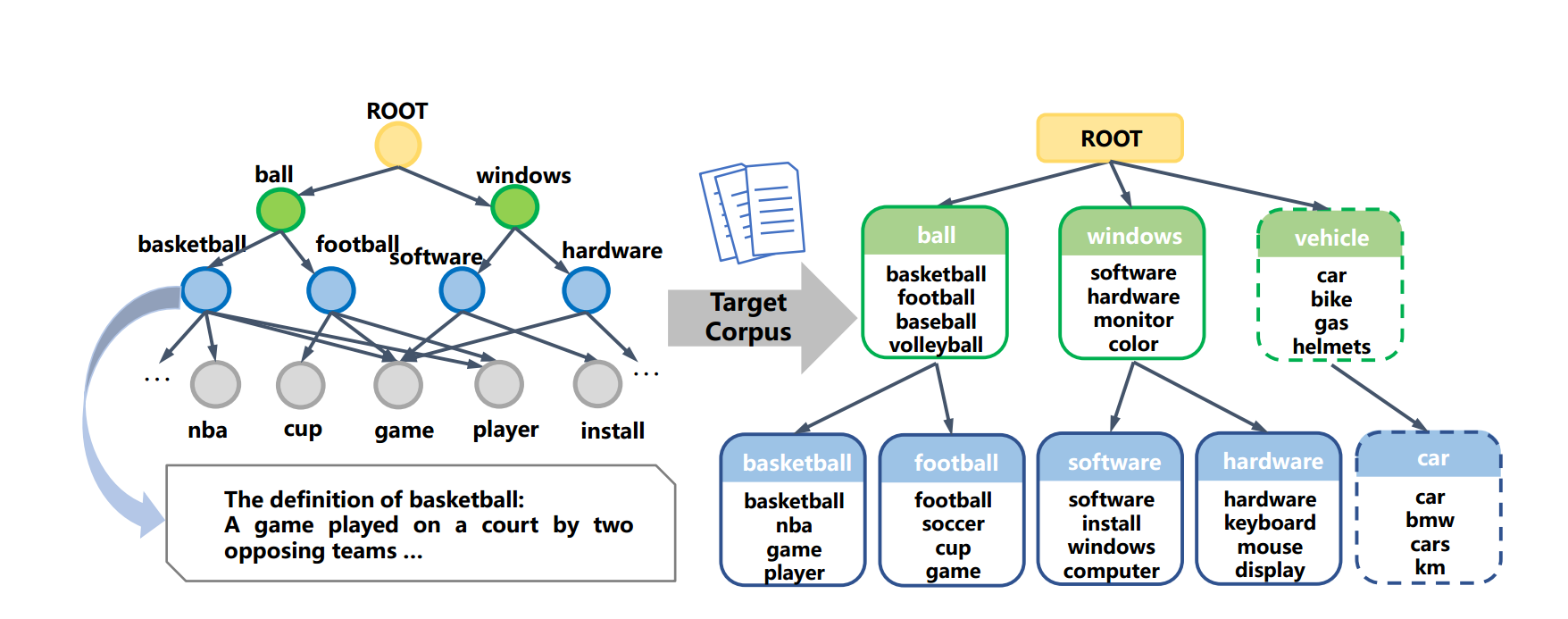 ROOT

ball

windows

basketball

football

software

hardware

...

nba

cup

game

player

install

...

The definition of basketball:
A game played on a court by two opposing teams ...

Target Corpus

ROOT

ball
basketball
football
baseball
volleyball

windows
software
hardware
monitor
color

vehicle
car
bike
gas
helmets

basketball
basketball
nba
game
player

football
football
soccer
cup
game

software
software
install
windows
computer

hardware
hardware
keyboard
mouse
display

car
car
bmw
cars
km